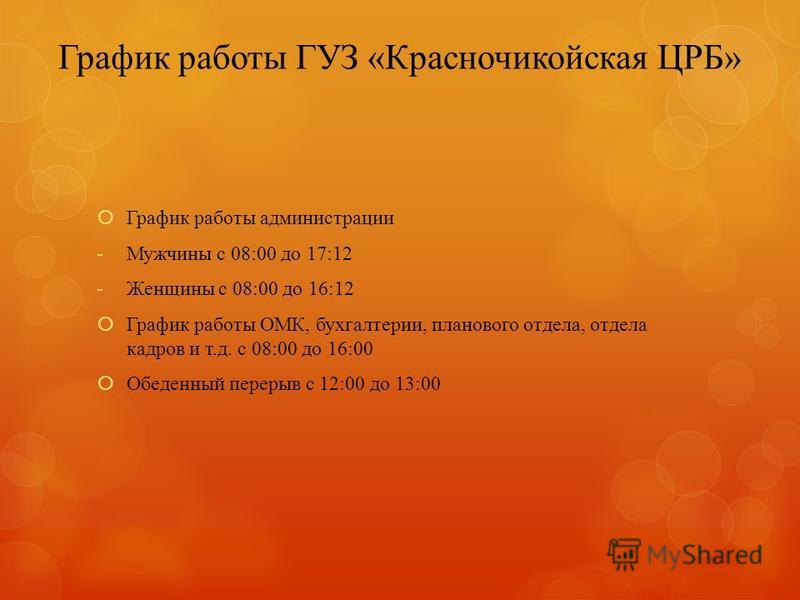 График работы ГУЗ «Красночикойская ЦРБ»

График работы администрации

- Мужчины с 08:00 до 17:12

- Женщины с 08:00 до 16:12

График работы ОМК, бухгалтерии, планового отдела, отдела кадров и т.д. с 08:00 до 16:00

Обеденный перерыв с 12:00 до 13:00

MyShared